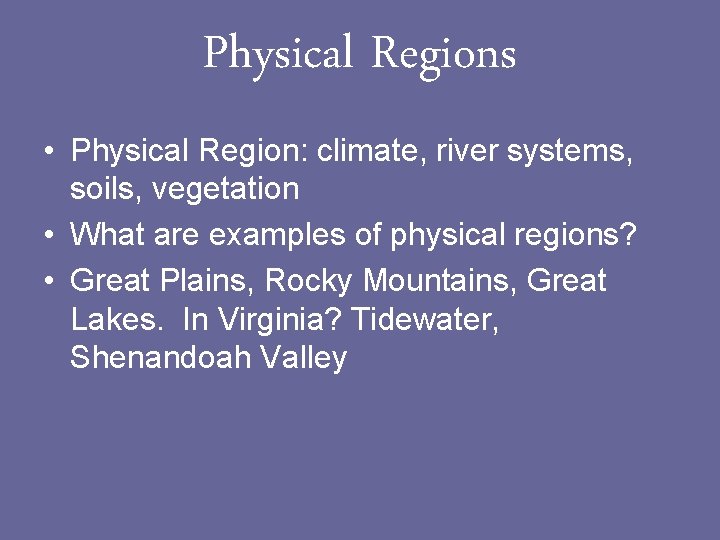 Physical Regions

• Physical Region: climate, river systems, soils, vegetation
• What are examples of physical regions?
• Great Plains, Rocky Mountains, Great Lakes. In Virginia? Tidewater, Shenandoah Valley